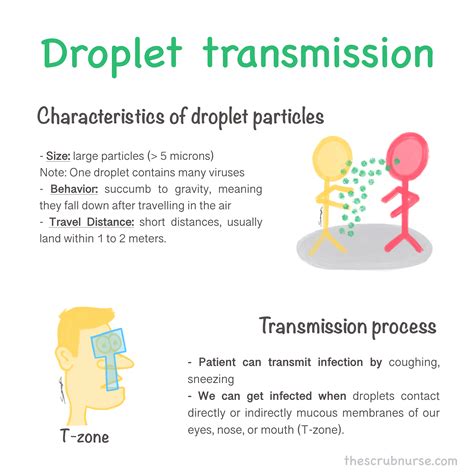 Droplet transmission

Characteristics of droplet particles

- Size: large particles (> 5 microns)
Note: One droplet contains many viruses
- Behavior: succumb to gravity, meaning they fall down after travelling in the air
- Travel Distance: short distances, usually land within 1 to 2 meters.

T-zone

Transmission process

- Patient can transmit infection by coughing, sneezing
- We can get infected when droplets contact directly or indirectly mucous membranes of our eyes, nose, or mouth (T-zone).

thescrubnurse.com